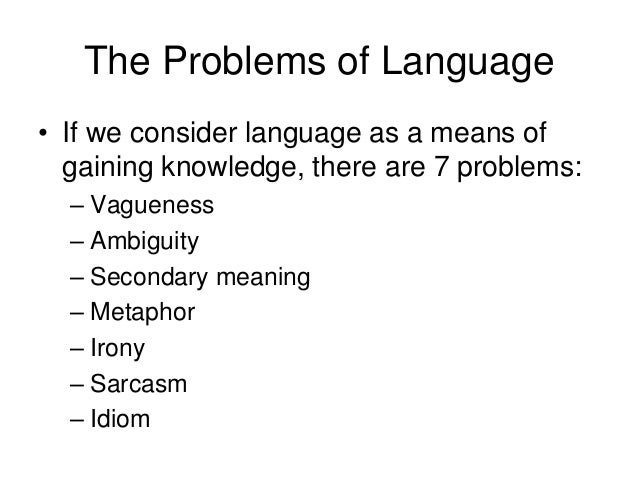 The Problems of Language

• If we consider language as a means of gaining knowledge, there are 7 problems:
– Vagueness
– Ambiguity
– Secondary meaning
– Metaphor
– Irony
– Sarcasm
– Idiom